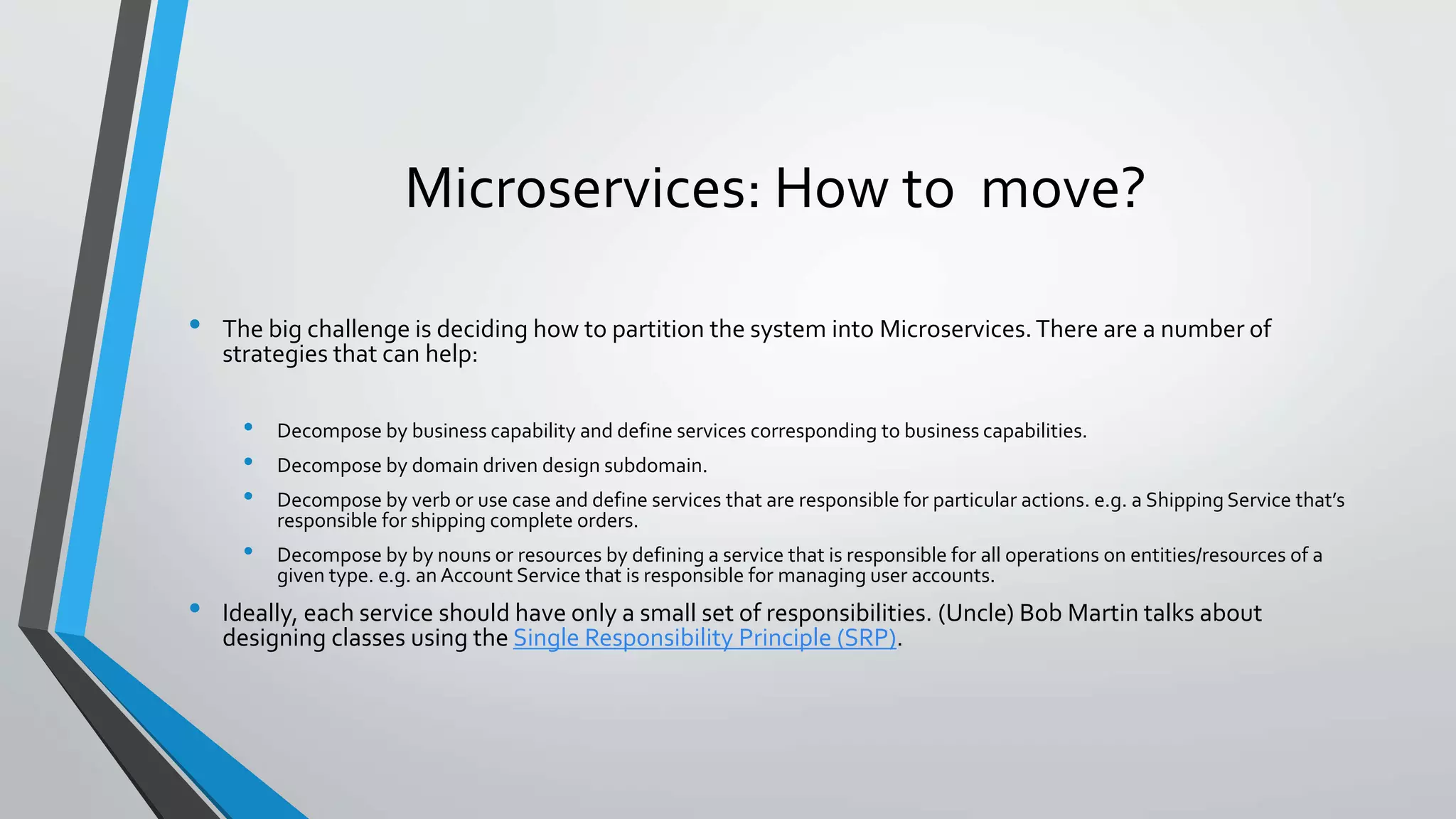 Microservices: How to  move?

• The big challenge is deciding how to partition the system into Microservices. There are a number of strategies that can help:

  • Decompose by business capability and define services corresponding to business capabilities.
  • Decompose by domain driven design subdomain.
  • Decompose by verb or use case and define services that are responsible for particular actions. e.g. a Shipping Service that's responsible for shipping complete orders.
  • Decompose by by nouns or resources by defining a service that is responsible for all operations on entities/resources of a given type. e.g. an Account Service that is responsible for managing user accounts.

• Ideally, each service should have only a small set of responsibilities. (Uncle) Bob Martin talks about designing classes using the Single Responsibility Principle (SRP).